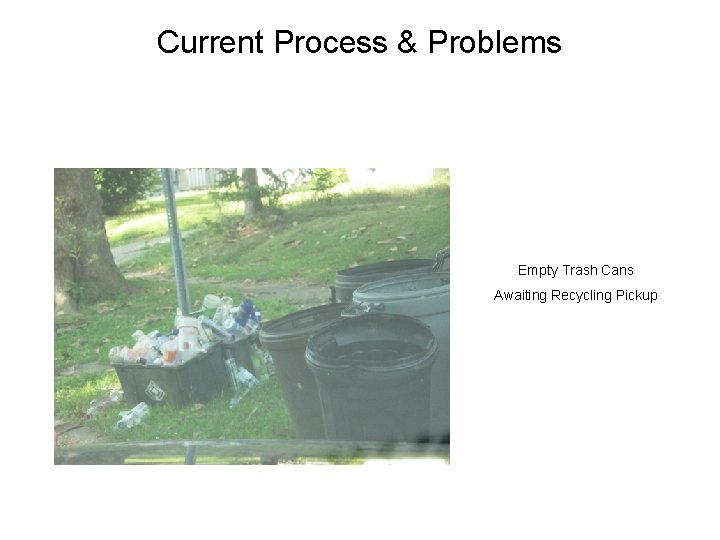 Current Process & Problems

Empty Trash Cans

Awaiting Recycling Pickup